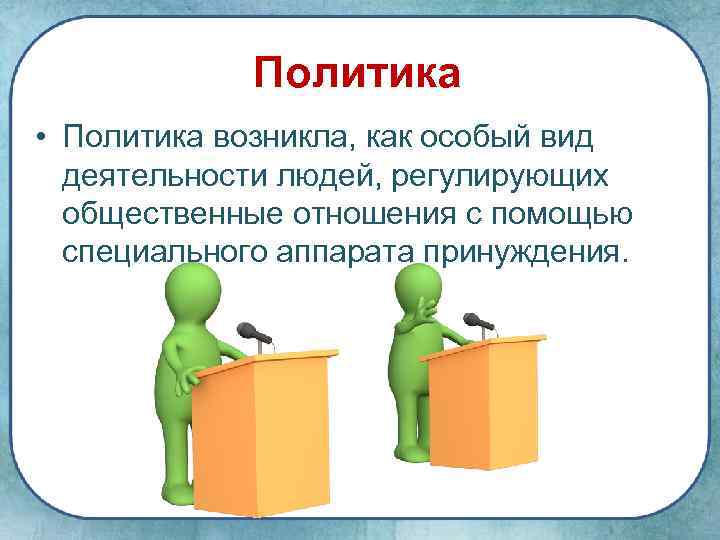 Политика

• Политика возникла, как особый вид деятельности людей, регулирующих общественные отношения с помощью специального аппарата принуждения.